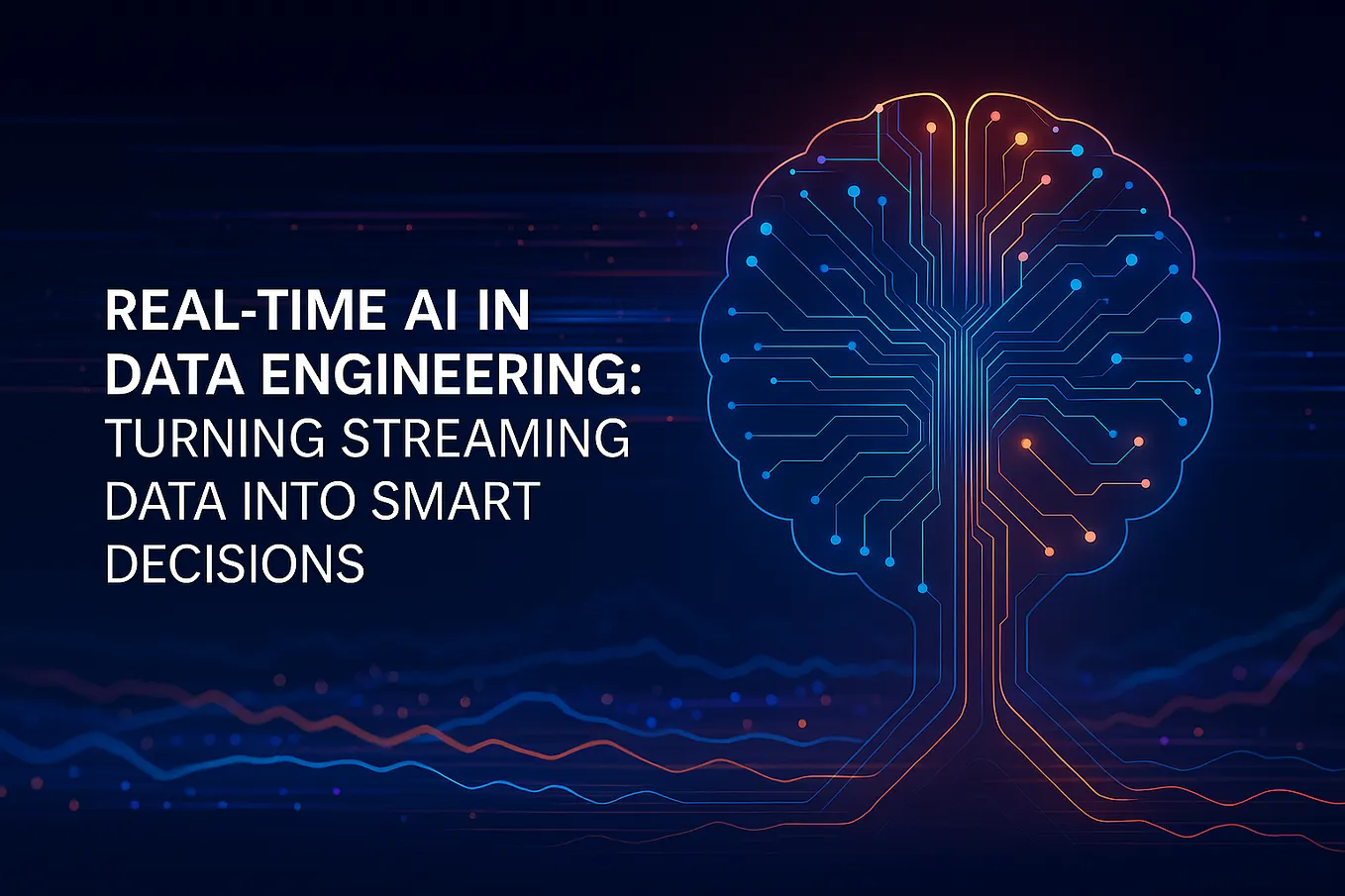 REAL-TIME AI IN DATA ENGINEERING: TURNING STREAMING DATA INTO SMART DECISIONS